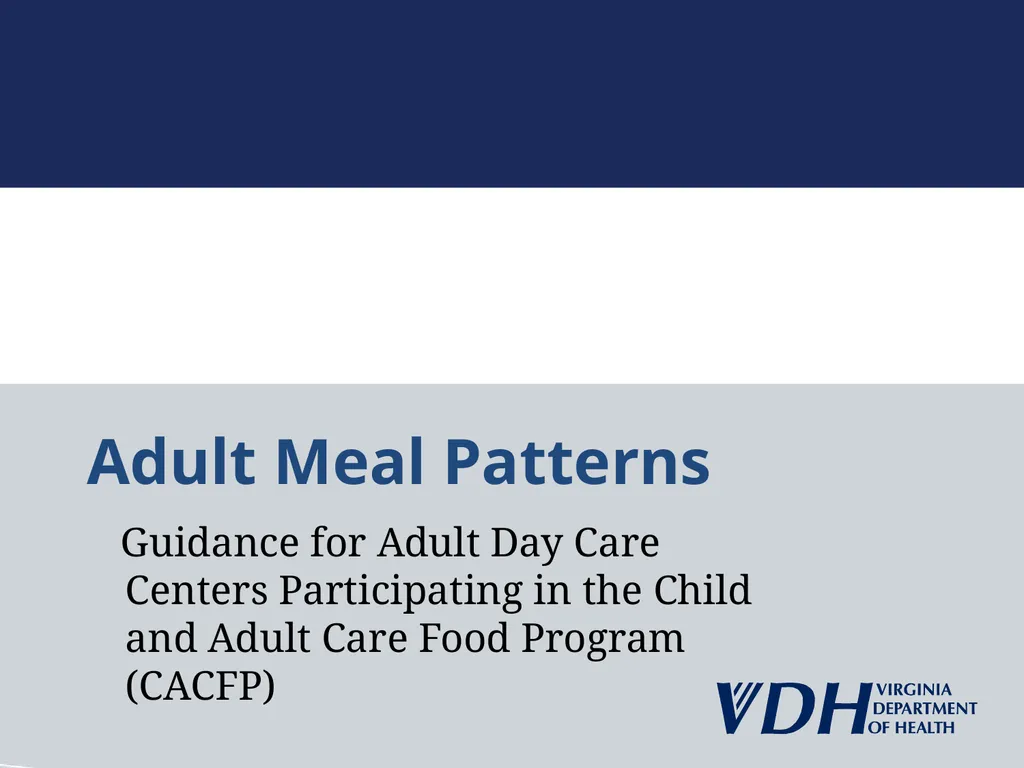 Adult Meal Patterns

Guidance for Adult Day Care Centers Participating in the Child and Adult Care Food Program (CACFP)

VDH VIRGINIA DEPARTMENT OF HEALTH